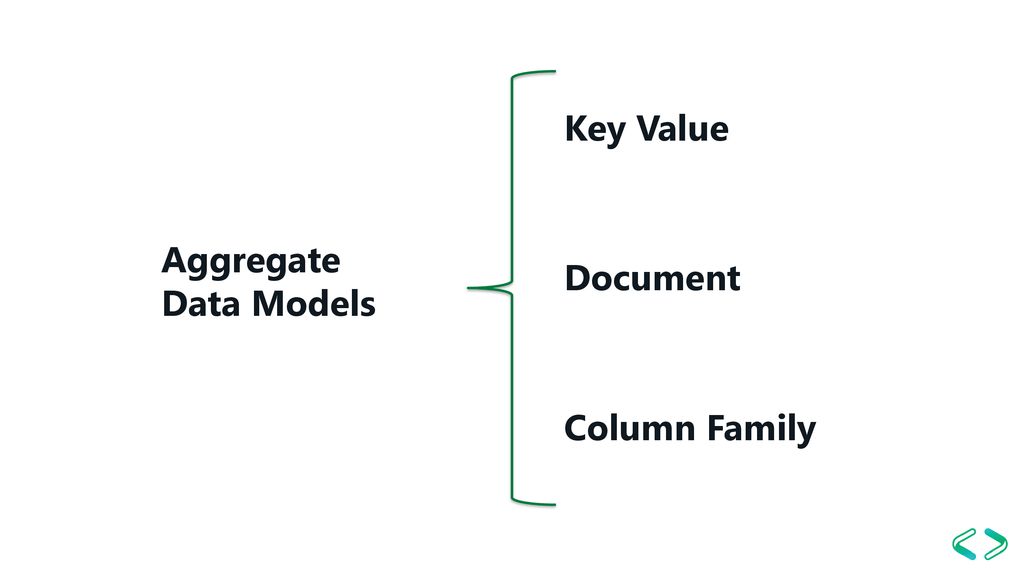 Aggregate Data Models

Key Value

Document

Column Family